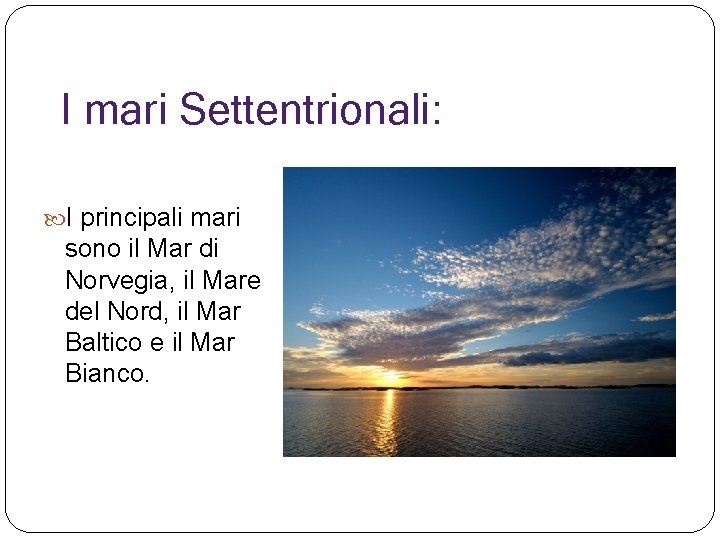 I mari Settentrionali:

I principali mari sono il Mar di Norvegia, il Mare del Nord, il Mar Baltico e il Mar Bianco.